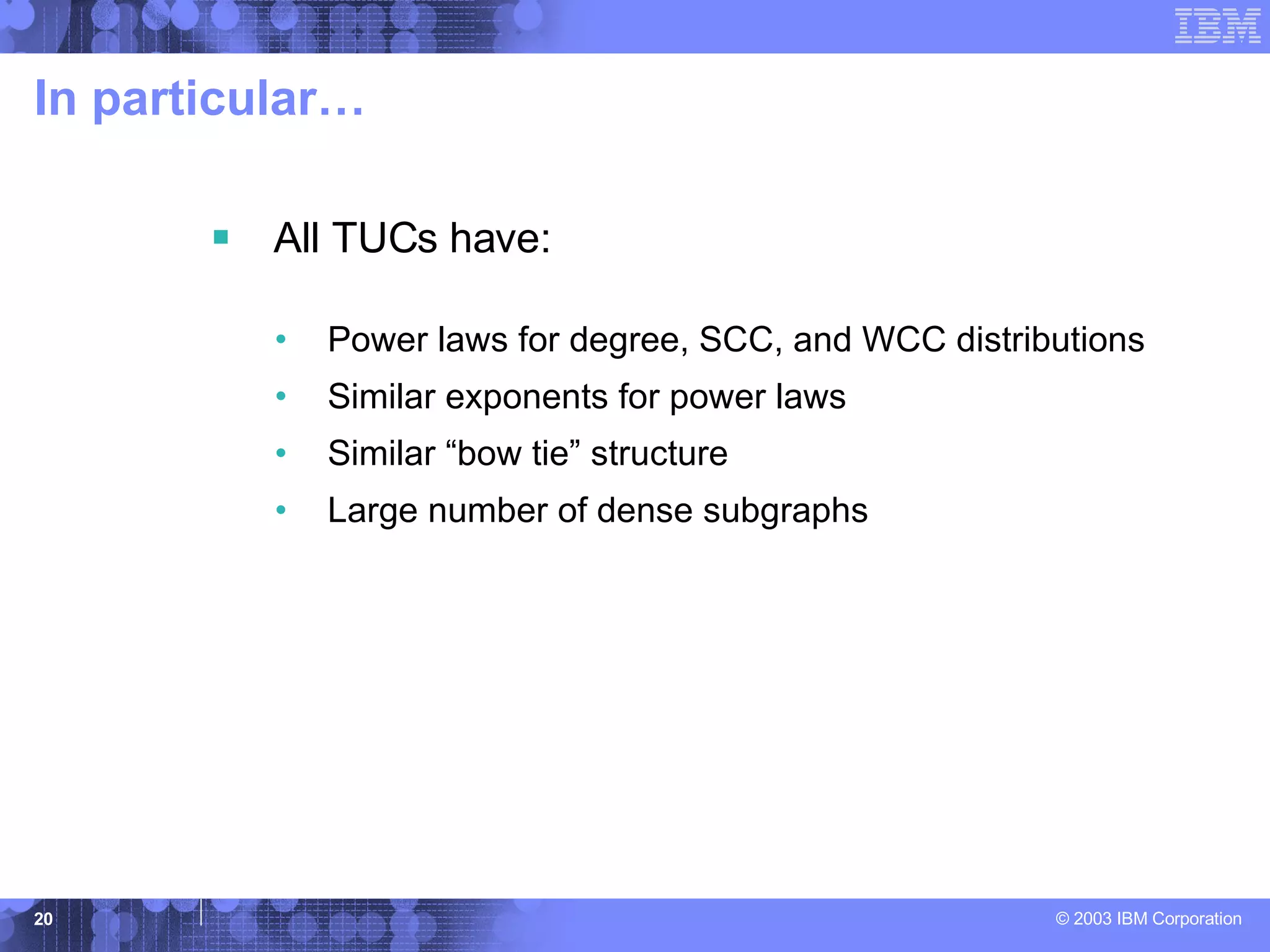 IBM

In particular…

▪ All TUCs have:

• Power laws for degree, SCC, and WCC distributions
• Similar exponents for power laws
• Similar “bow tie” structure
• Large number of dense subgraphs

20

© 2003 IBM Corporation